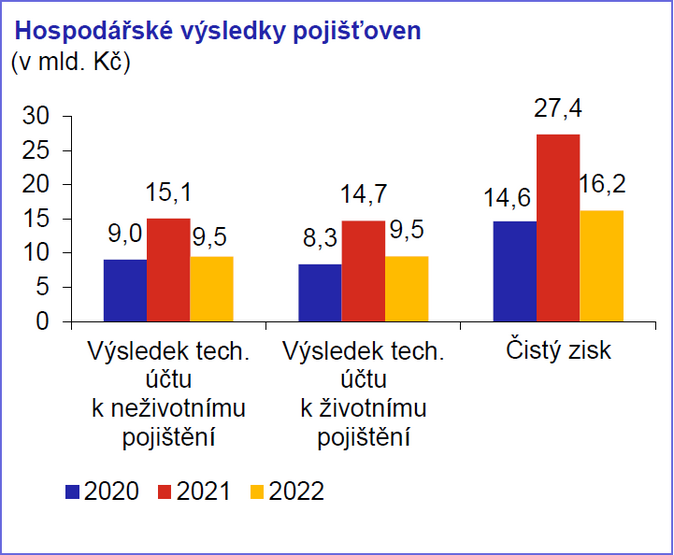 Hospodářské výsledky pojišťoven
(v mld. Kč)

30
25
20
15
10
5
0

9,0
15,1
9,5

8,3
14,7
9,5

14,6
27,4
16,2

Výsledek tech. účtu k neživotnímu pojištění

Výsledek tech. účtu k životnímu pojištění

Čistý zisk

2020
2021
2022